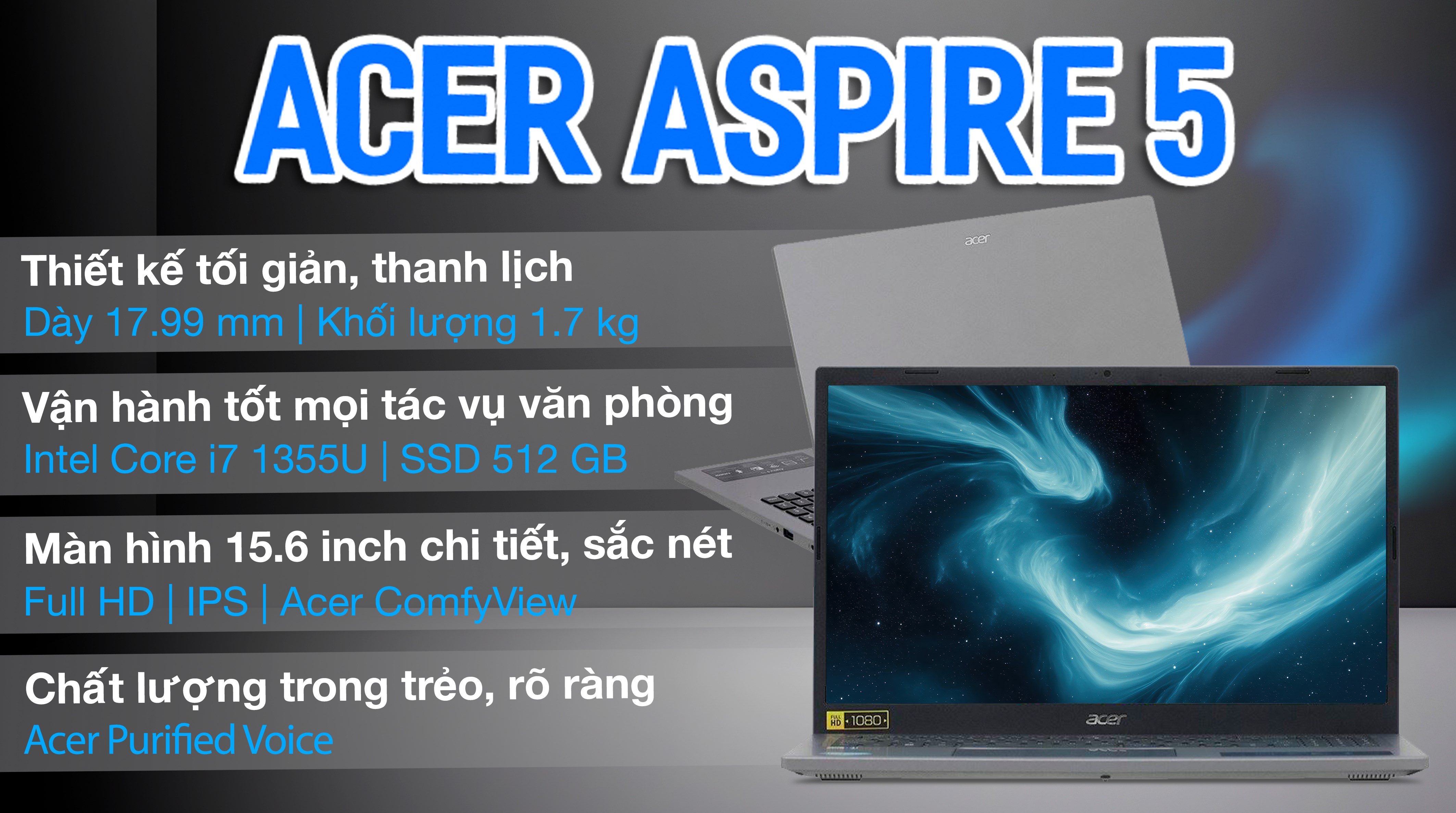 ACER ASPIRE 5

Thiết kế tối giản, thanh lịch
Dày 17.99 mm | Khối lượng 1.7 kg

Vận hành tốt mọi tác vụ văn phòng
Intel Core i7 1355U | SSD 512 GB

Màn hình 15.6 inch chi tiết, sắc nét
Full HD | IPS | Acer ComfyView

Chất lượng trong trẻo, rõ ràng
Acer Purified Voice

acer

FULL HD 1080

acer